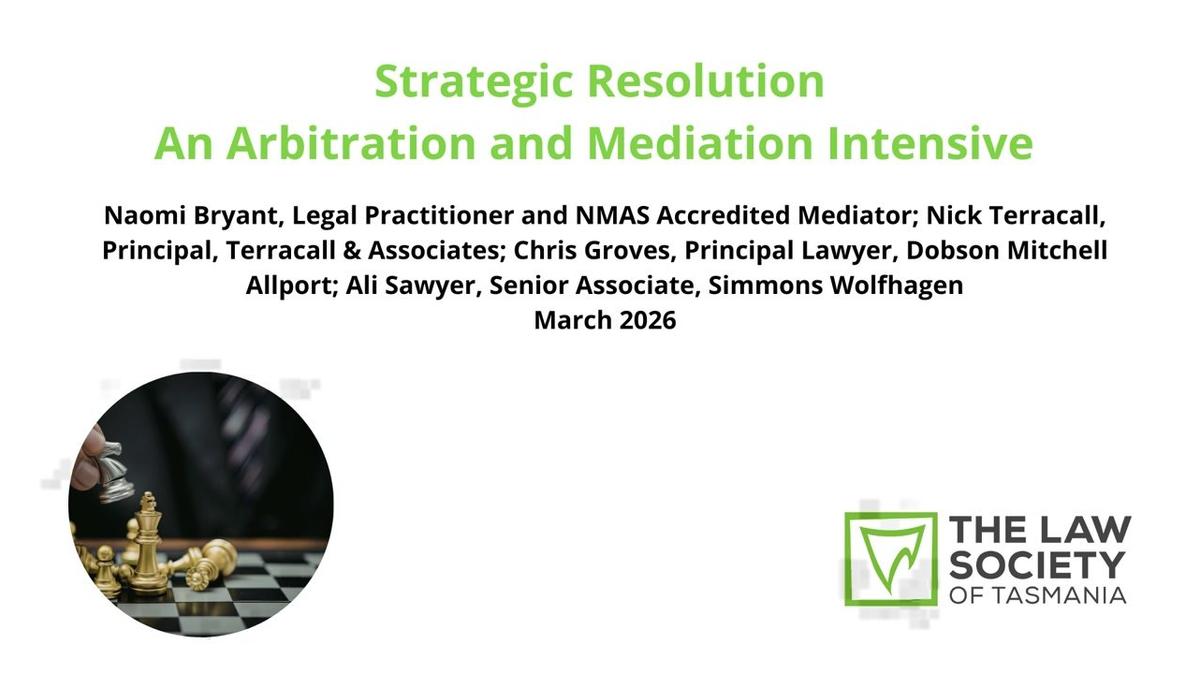 Strategic Resolution
An Arbitration and Mediation Intensive

Naomi Bryant, Legal Practitioner and NMAS Accredited Mediator; Nick Terracall, Principal, Terracall & Associates; Chris Groves, Principal Lawyer, Dobson Mitchell Allport; Ali Sawyer, Senior Associate, Simmons Wolfhagen
March 2026

THE LAW SOCIETY OF TASMANIA